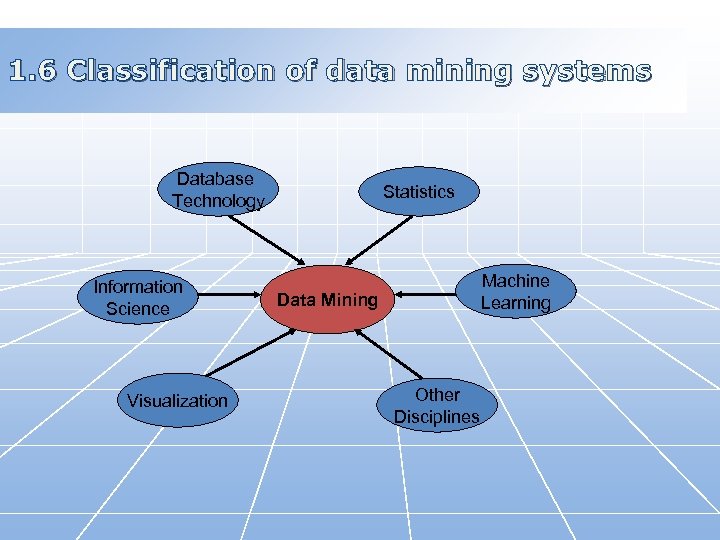 1.6 Classification of data mining systems

Database Technology

Statistics

Information Science

Data Mining

Machine Learning

Visualization

Other Disciplines